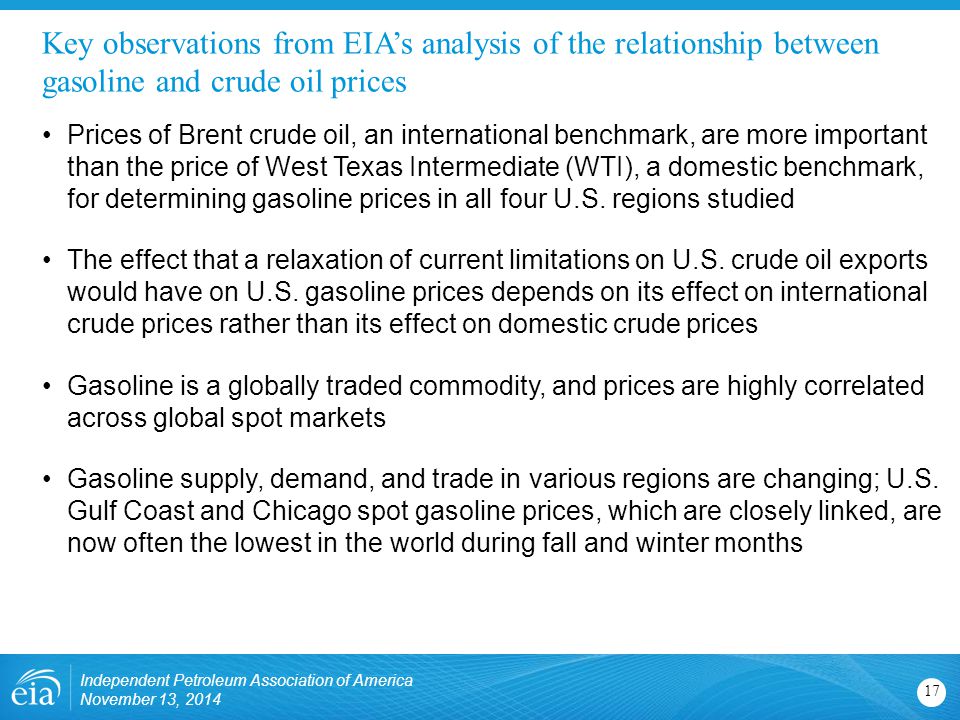 Key observations from EIA's analysis of the relationship between gasoline and crude oil prices

• Prices of Brent crude oil, an international benchmark, are more important than the price of West Texas Intermediate (WTI), a domestic benchmark, for determining gasoline prices in all four U.S. regions studied

• The effect that a relaxation of current limitations on U.S. crude oil exports would have on U.S. gasoline prices depends on its effect on international crude prices rather than its effect on domestic crude prices

• Gasoline is a globally traded commodity, and prices are highly correlated across global spot markets

• Gasoline supply, demand, and trade in various regions are changing; U.S. Gulf Coast and Chicago spot gasoline prices, which are closely linked, are now often the lowest in the world during fall and winter months

eia

Independent Petroleum Association of America
November 13, 2014

17